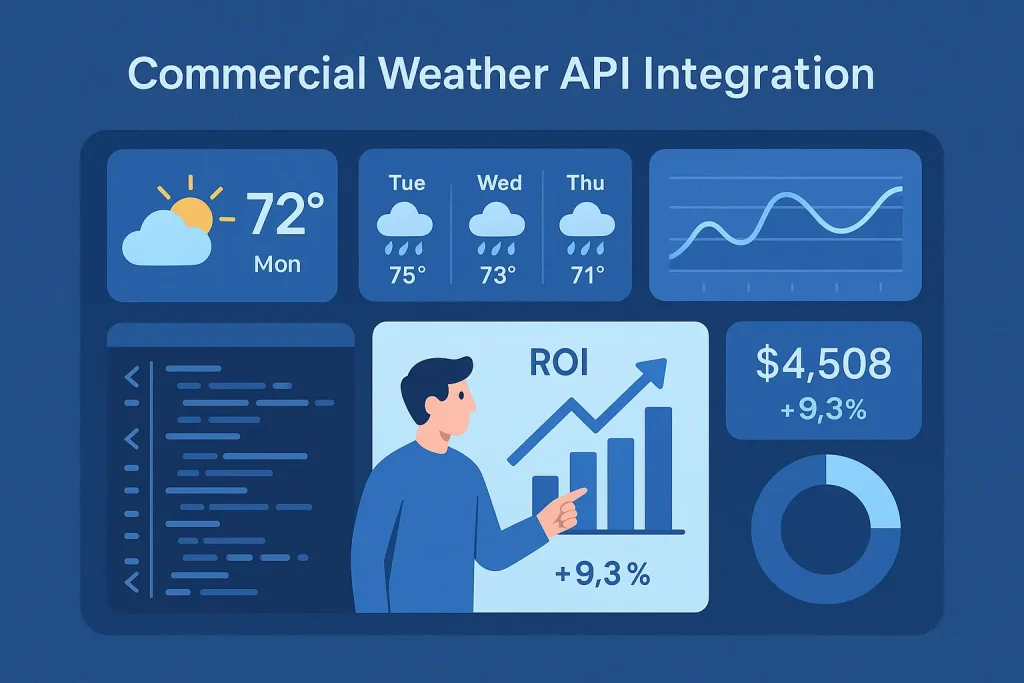 Commercial Weather API Integration

72°
Mon

Tue
75°

Wed
73°

Thu
71°

ROI
+9,3 %

$4,508
+9,3%